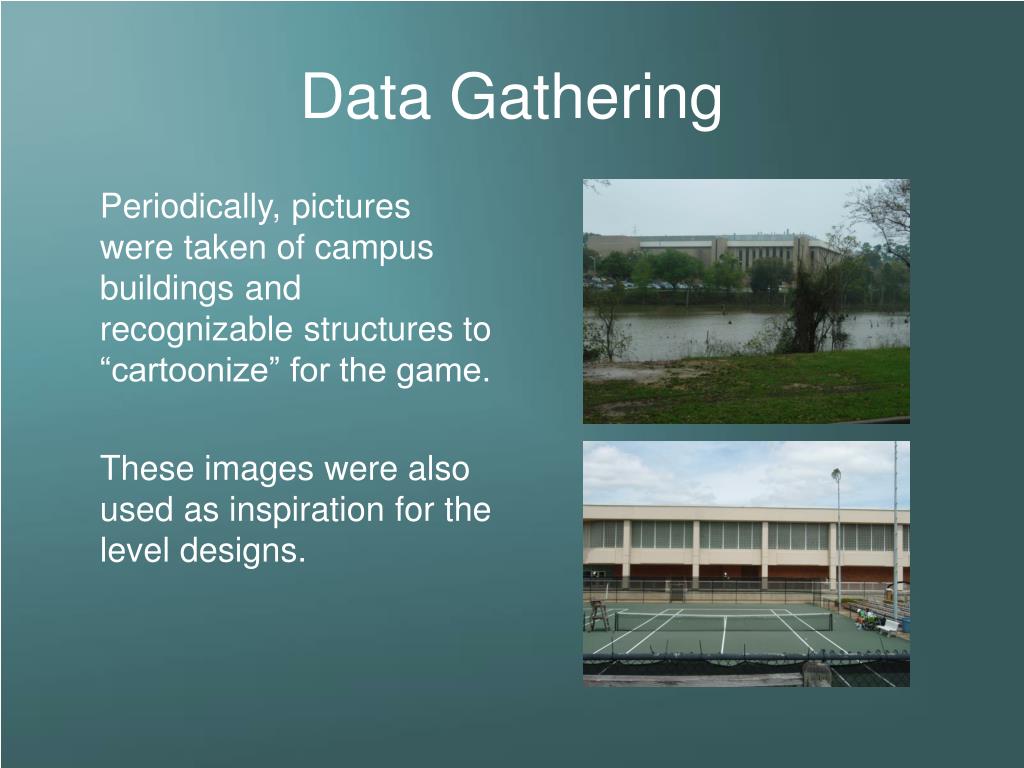 Data Gathering

Periodically, pictures were taken of campus buildings and recognizable structures to “cartoonize” for the game.

These images were also used as inspiration for the level designs.